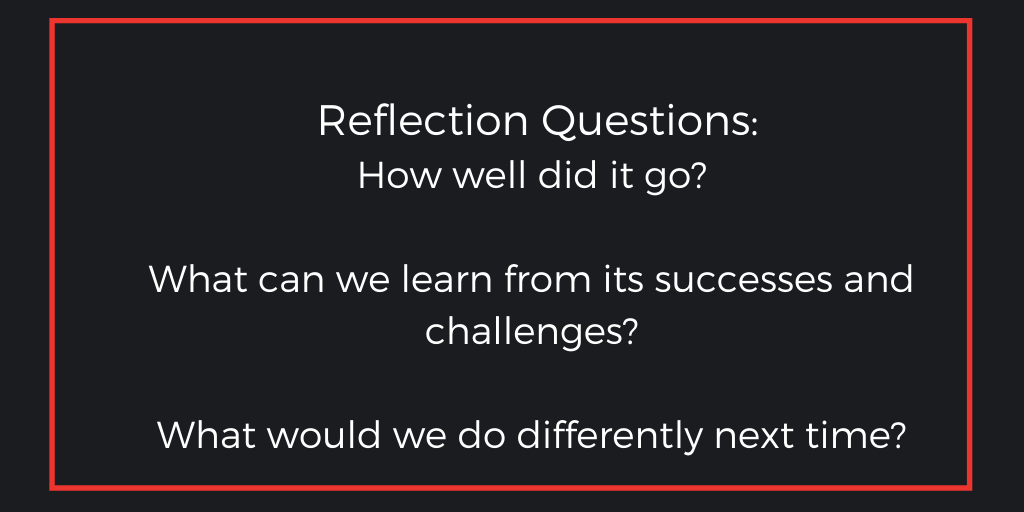 Reflection Questions:
How well did it go?

What can we learn from its successes and challenges?

What would we do differently next time?